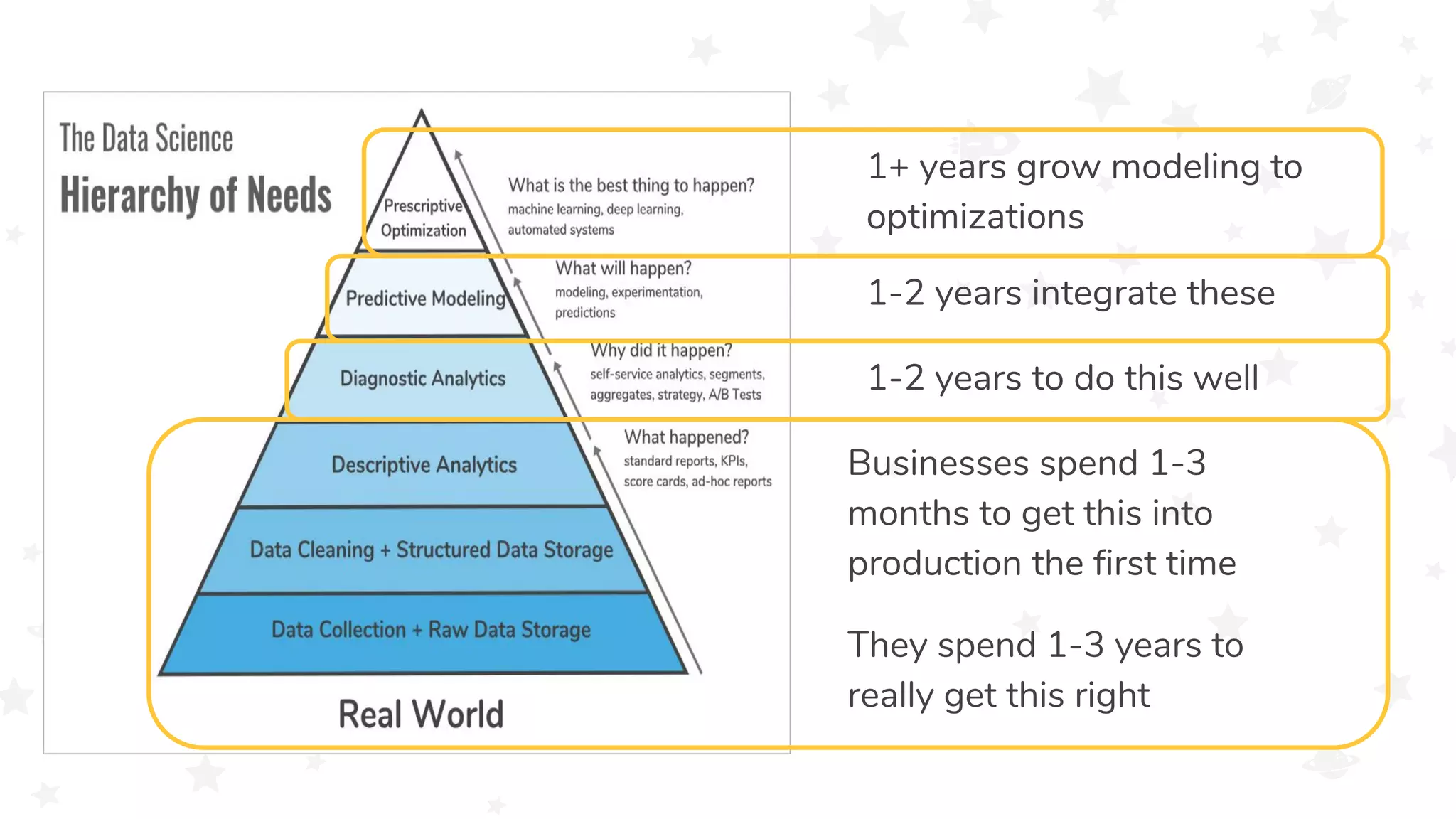 The Data Science
Hierarchy of Needs

Prescriptive Optimization

What is the best thing to happen?
machine learning, deep learning, automated systems

1+ years grow modeling to optimizations

Predictive Modeling

What will happen?
modeling, experimentation, predictions

1-2 years integrate these

Diagnostic Analytics

Why did it happen?
self-service analytics, segments, aggregates, strategy, A/B Tests

1-2 years to do this well

Descriptive Analytics

What happened?
standard reports, KPIs, score cards, ad-hoc reports

Data Cleaning + Structured Data Storage

Data Collection + Raw Data Storage

Real World

Businesses spend 1-3 months to get this into production the first time

They spend 1-3 years to really get this right